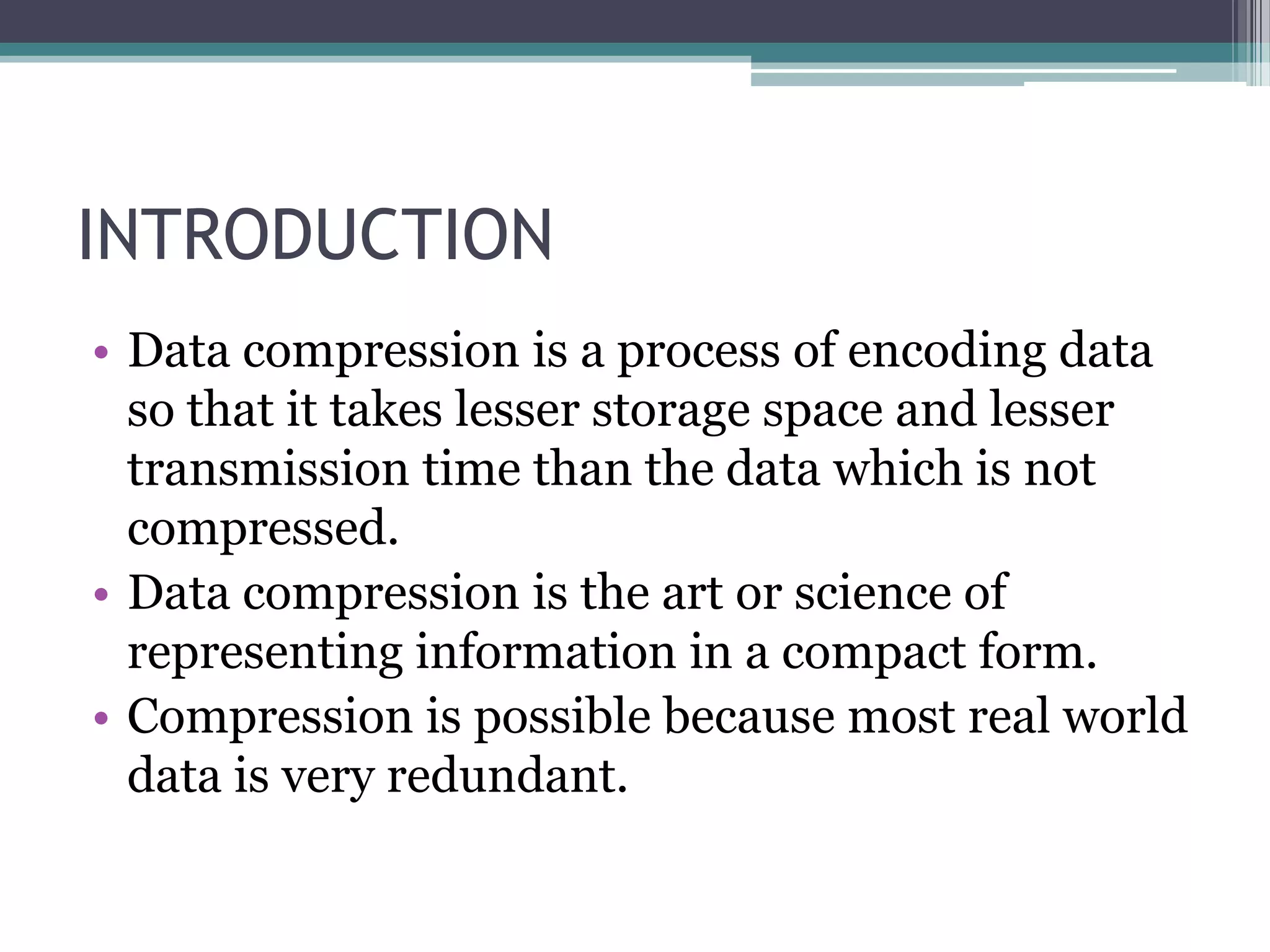 INTRODUCTION

• Data compression is a process of encoding data so that it takes lesser storage space and lesser transmission time than the data which is not compressed.
• Data compression is the art or science of representing information in a compact form.
• Compression is possible because most real world data is very redundant.